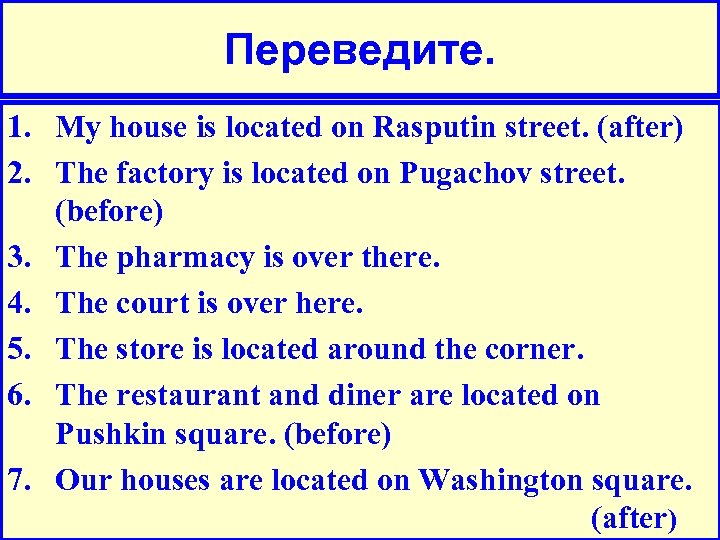 Переведите.

1. My house is located on Rasputin street. (after)
2. The factory is located on Pugachov street. (before)
3. The pharmacy is over there.
4. The court is over here.
5. The store is located around the corner.
6. The restaurant and diner are located on Pushkin square. (before)
7. Our houses are located on Washington square. (after)